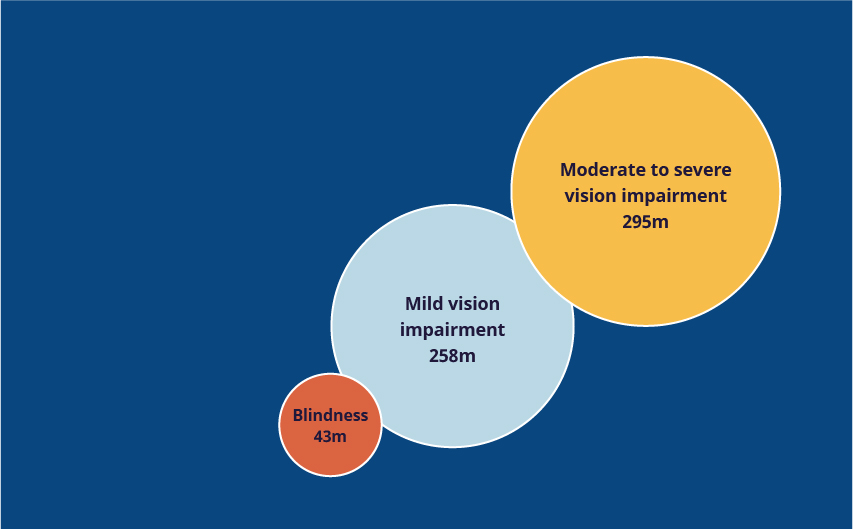 Moderate to severe vision impairment 295m

Mild vision impairment 258m

Blindness 43m